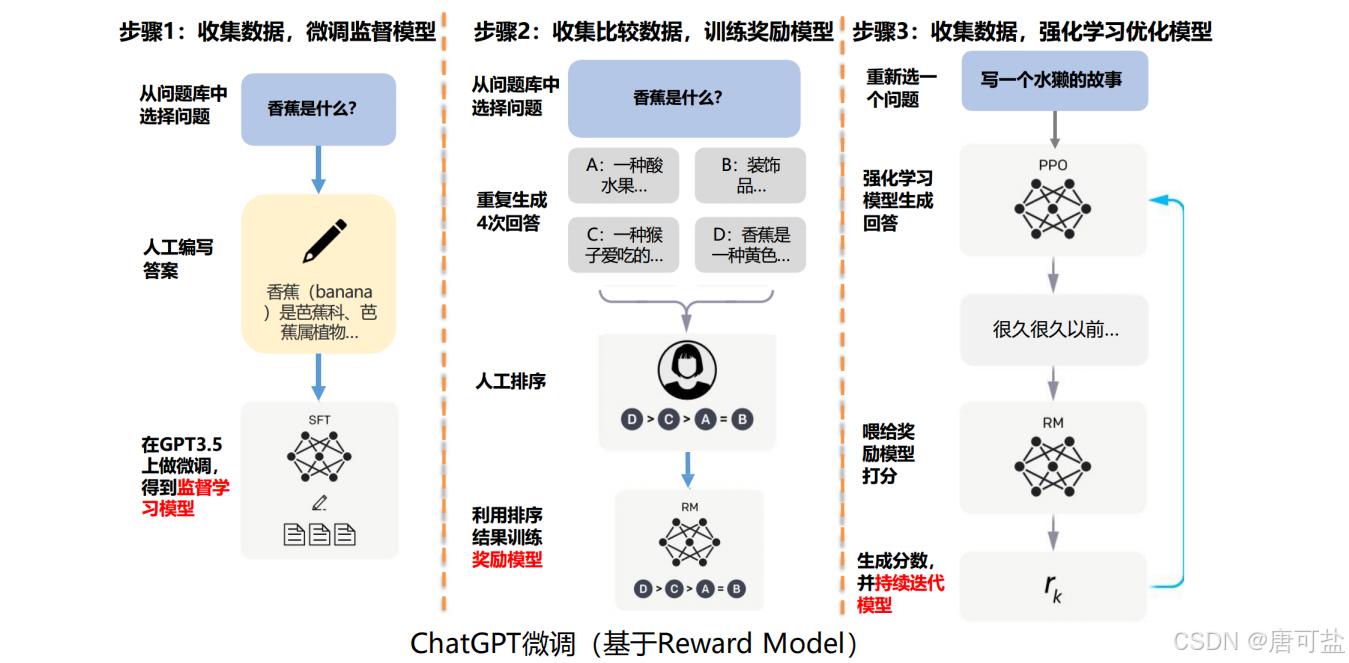 步骤1：收集数据，微调监督模型

从问题库中选择问题

香蕉是什么?

人工编写答案

香蕉（banana）是芭蕉科、芭蕉属植物...

在GPT3.5上做微调，得到监督学习模型

SFT

步骤2：收集比较数据，训练奖励模型

从问题库中选择问题

香蕉是什么?

重复生成4次回答

A：一种酸水果...

B：装饰品...

C：一种猴子爱吃的...

D：香蕉是一种黄色...

人工排序

D > C > A = B

利用排序结果训练奖励模型

RM

D > C > A = B

步骤3：收集数据，强化学习优化模型

重新选一个问题

写一个水獭的故事

强化学习模型生成回答

PPO

很久很久以前...

喂给奖励模型打分

RM

生成分数，并持续迭代模型

$r_k$

ChatGPT微调（基于Reward Model）

CSDN @唐可盐